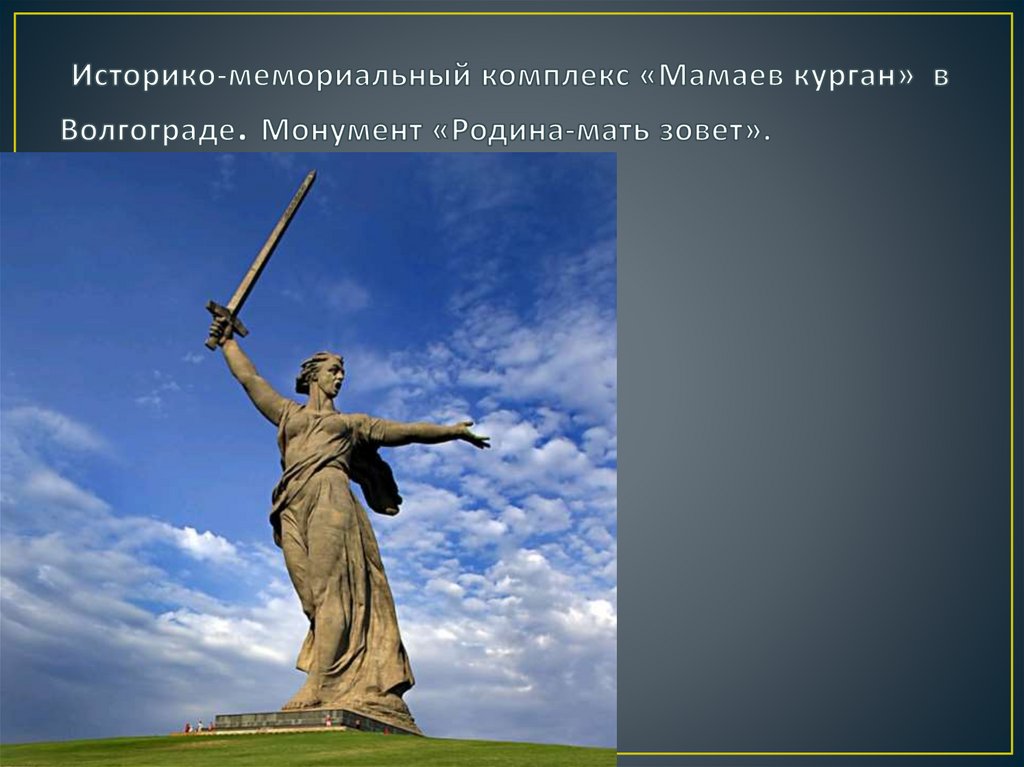 Историко-мемориальный комплекс «Мамаев курган» в Волгограде. Монумент «Родина-мать зовет».